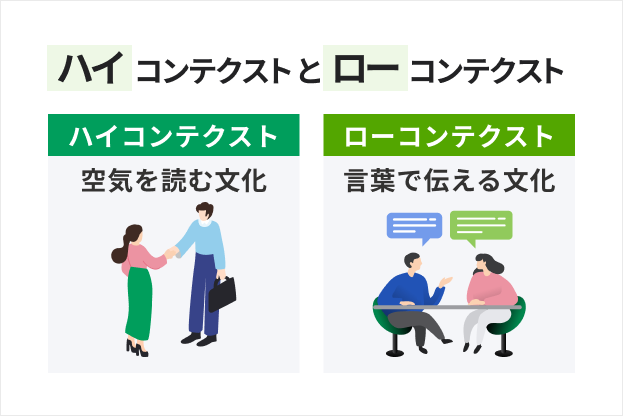 ハイコンテクストとローコンテクスト

ハイコンテクスト
空気を読む文化

ローコンテクスト
言葉で伝える文化